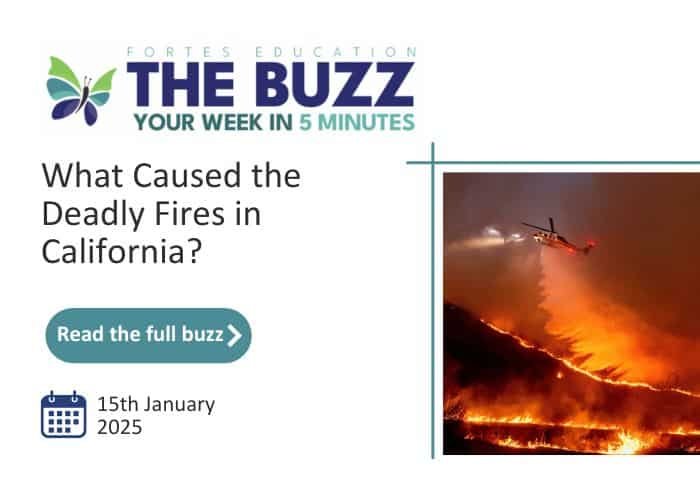 FORTES EDUCATION
THE BUZZ
YOUR WEEK IN 5 MINUTES

What Caused the Deadly Fires in California?

Read the full buzz

15th January 2025